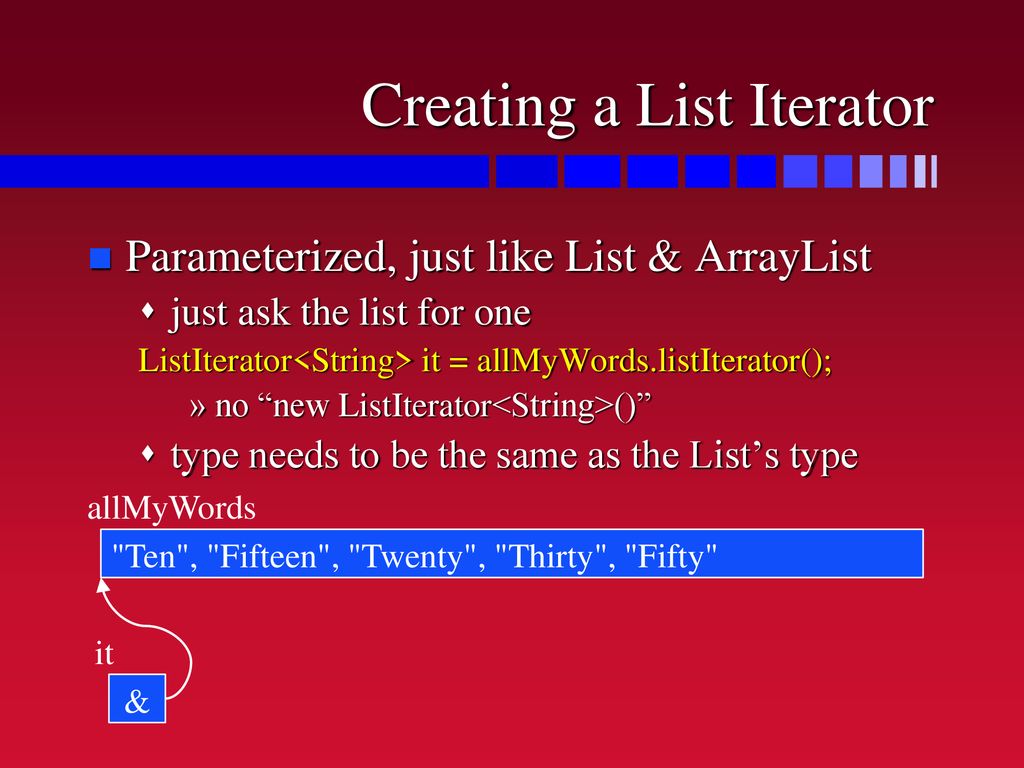 Creating a List Iterator

Parameterized, just like List & ArrayList

just ask the list for one

ListIterator<String> it = allMyWords.listIterator();

» no “new ListIterator<String>()”

type needs to be the same as the List’s type

allMyWords

"Ten", "Fifteen", "Twenty", "Thirty", "Fifty"

it

&